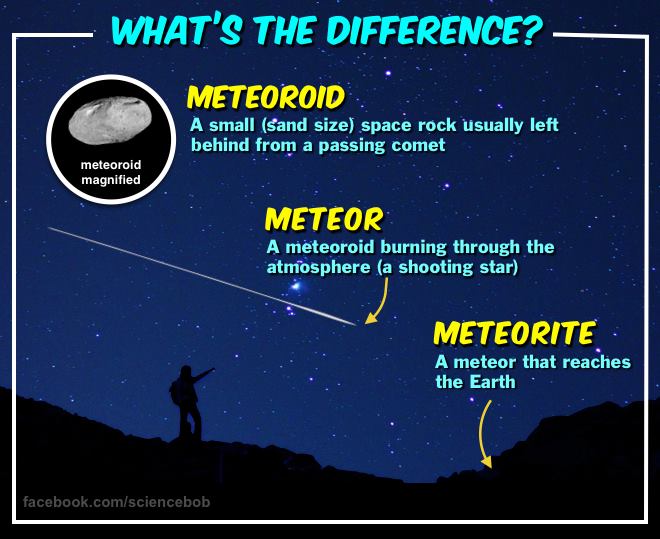 WHAT'S THE DIFFERENCE?

meteoroid magnified

METEOROID
A small (sand size) space rock usually left behind from a passing comet

METEOR
A meteoroid burning through the atmosphere (a shooting star)

METEORITE
A meteor that reaches the Earth

facebook.com/sciencebob